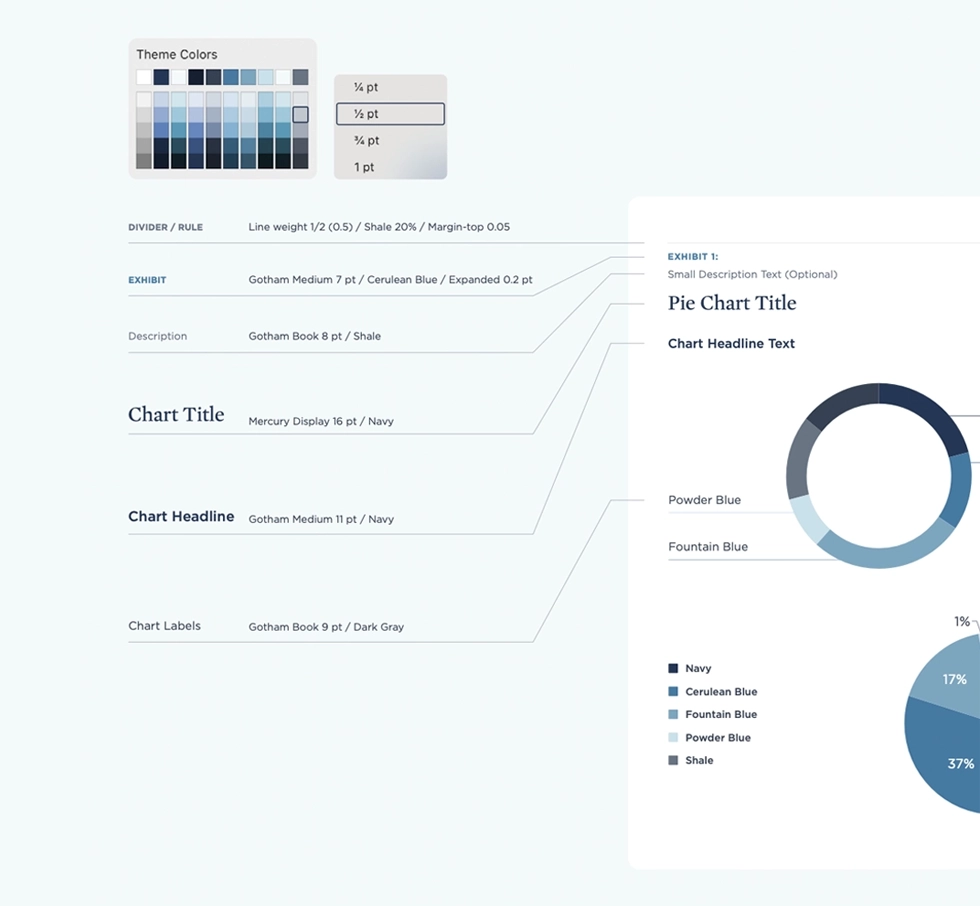 Theme Colors

¼ pt
½ pt
¾ pt
1 pt

DIVIDER / RULE Line weight 1/2 (0.5) / Shale 20% / Margin-top 0.05

EXHIBIT Gotham Medium 7 pt / Cerulean Blue / Expanded 0.2 pt

Description Gotham Book 8 pt / Shale

Chart Title Mercury Display 16 pt / Navy

Chart Headline Gotham Medium 11 pt / Navy

Chart Labels Gotham Book 9 pt / Dark Gray

EXHIBIT 1:
Small Description Text (Optional)

Pie Chart Title

Chart Headline Text

Powder Blue

Fountain Blue

Navy
Cerulean Blue
Fountain Blue
Powder Blue
Shale

1%
17%
37%